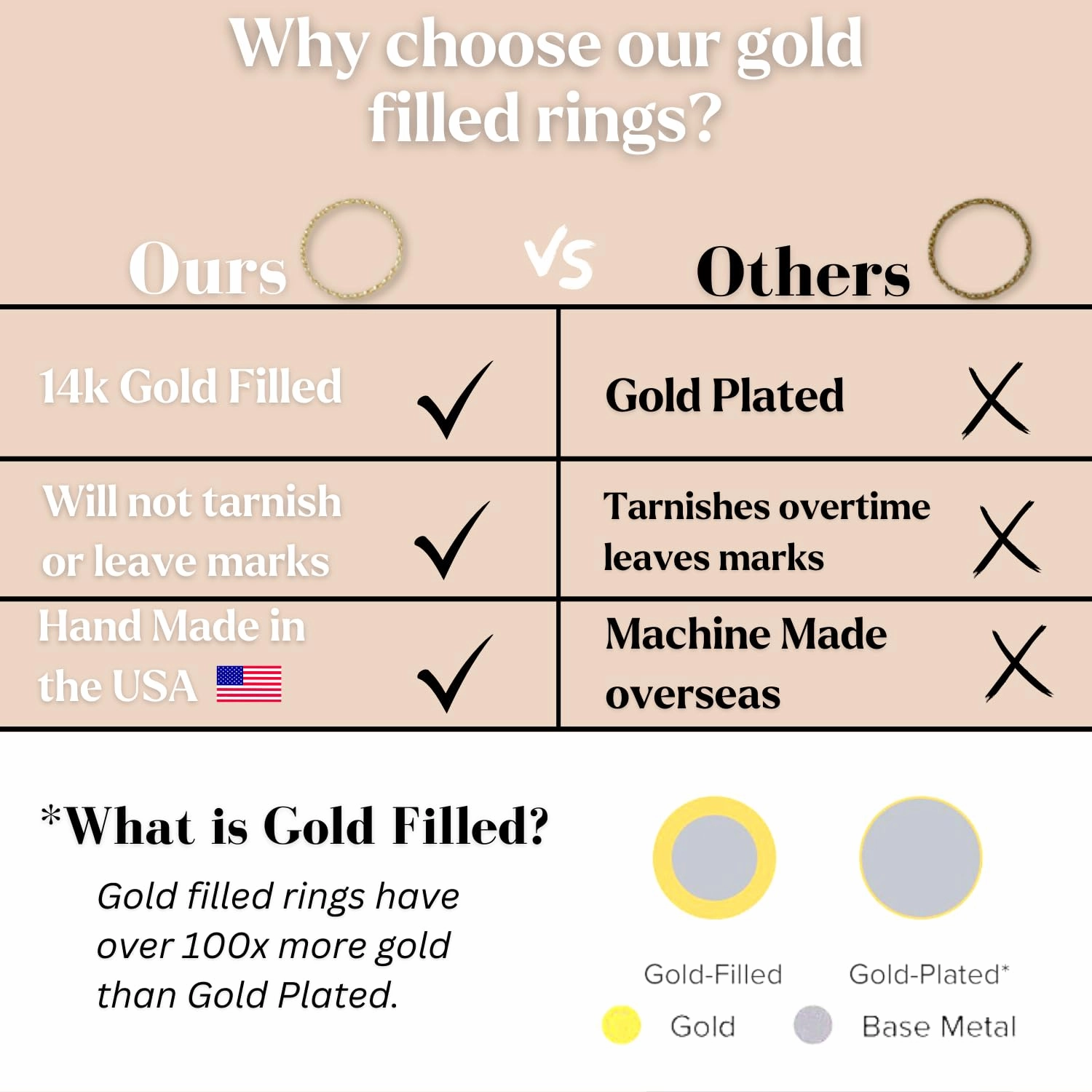 Why choose our gold filled rings?

| Ours | VS Others |
|---|---|
| 14k Gold Filled ✓ | Gold Plated X |
| Will not tarnish or leave marks ✓ | Tarnishes overtime leaves marks X |
| Hand Made in the USA ✓ | Machine Made overseas X |

*What is Gold Filled?

Gold filled rings have over 100x more gold than Gold Plated.

Gold-Filled

Gold-Plated*

Gold

Base Metal